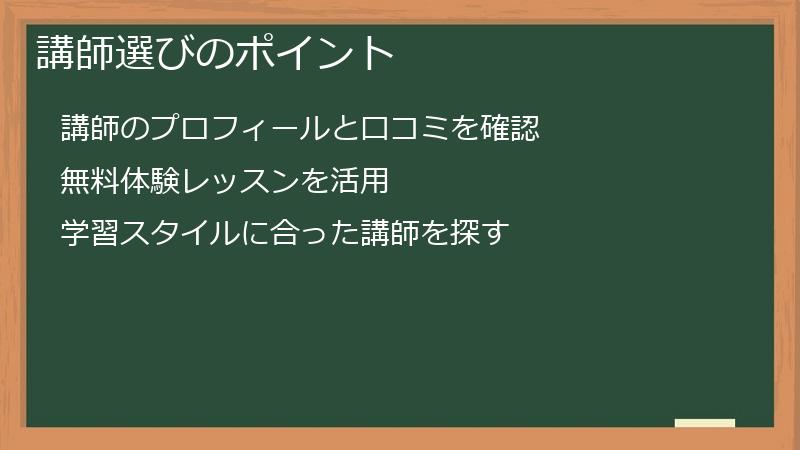 講師選びのポイント

講師のプロフィールと口コミを確認

無料体験レッスンを活用

学習スタイルに合った講師を探す